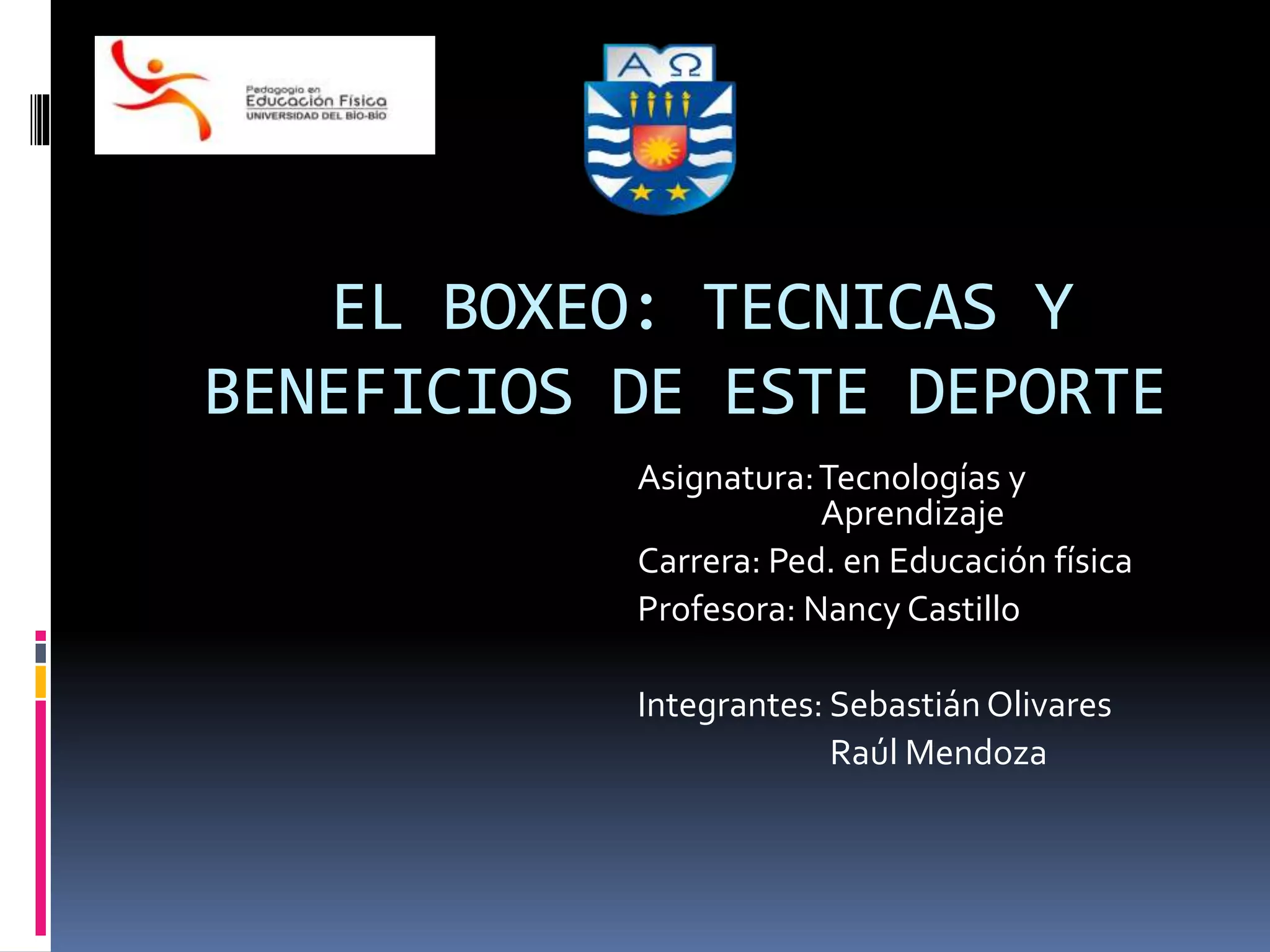 Pedagogía en
Educación Física
UNIVERSIDAD DEL BÍO-BÍO

A Ω

EL BOXEO: TECNICAS Y BENEFICIOS DE ESTE DEPORTE

Asignatura: Tecnologías y Aprendizaje
Carrera: Ped. en Educación física
Profesora: Nancy Castillo

Integrantes: Sebastián Olivares
Raúl Mendoza